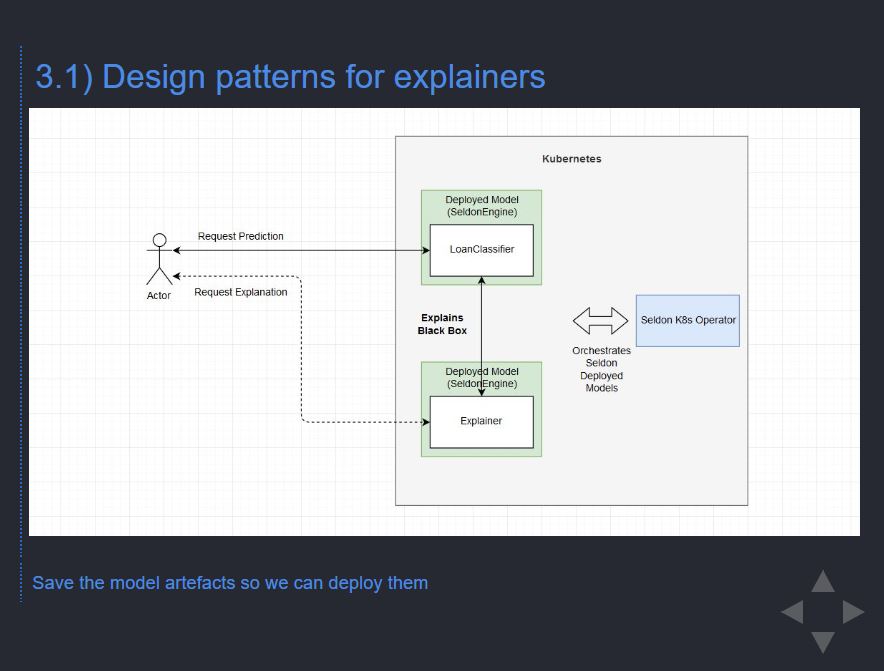 3.1) Design patterns for explainers

Kubernetes

Deployed Model (SeldonEngine)

LoanClassifier

Request Prediction

Actor

Request Explanation

Explains Black Box

Seldon K8s Operator

Orchestrates Seldon Deployed Models

Deployed Model (SeldonEngine)

Explainer

Save the model artefacts so we can deploy them